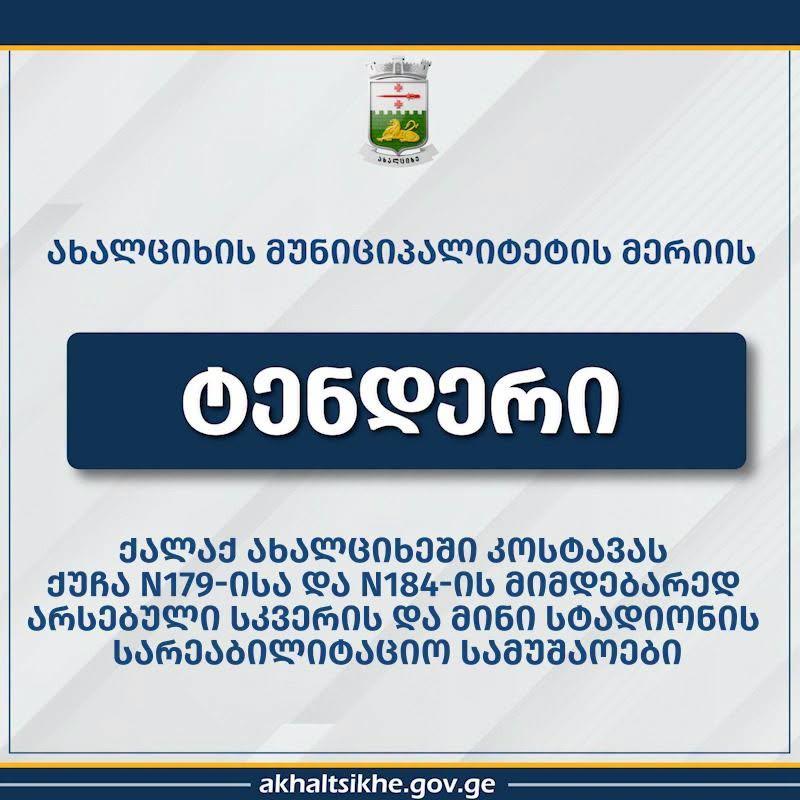 ახალციხე

ახალციხის მუნიციპალიტეტის მერიის

ტენდერი

ქალაქ ახალციხეში კოსტავას ქუჩა N179-ისა და N184-ის მიმდებარედ არსებული სკვერის და მინი სტადიონის სარეაბილიტაციო სამუშაოები

akhaltsikhe.gov.ge